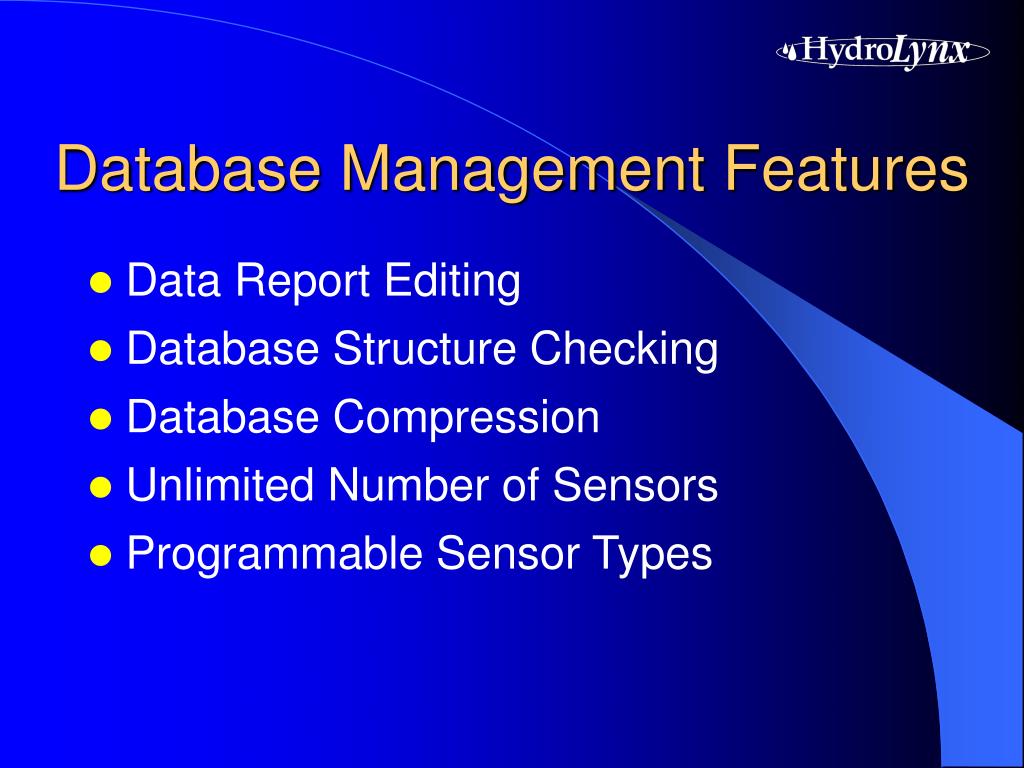 HydroLynx

Database Management Features

- Data Report Editing
- Database Structure Checking
- Database Compression
- Unlimited Number of Sensors
- Programmable Sensor Types